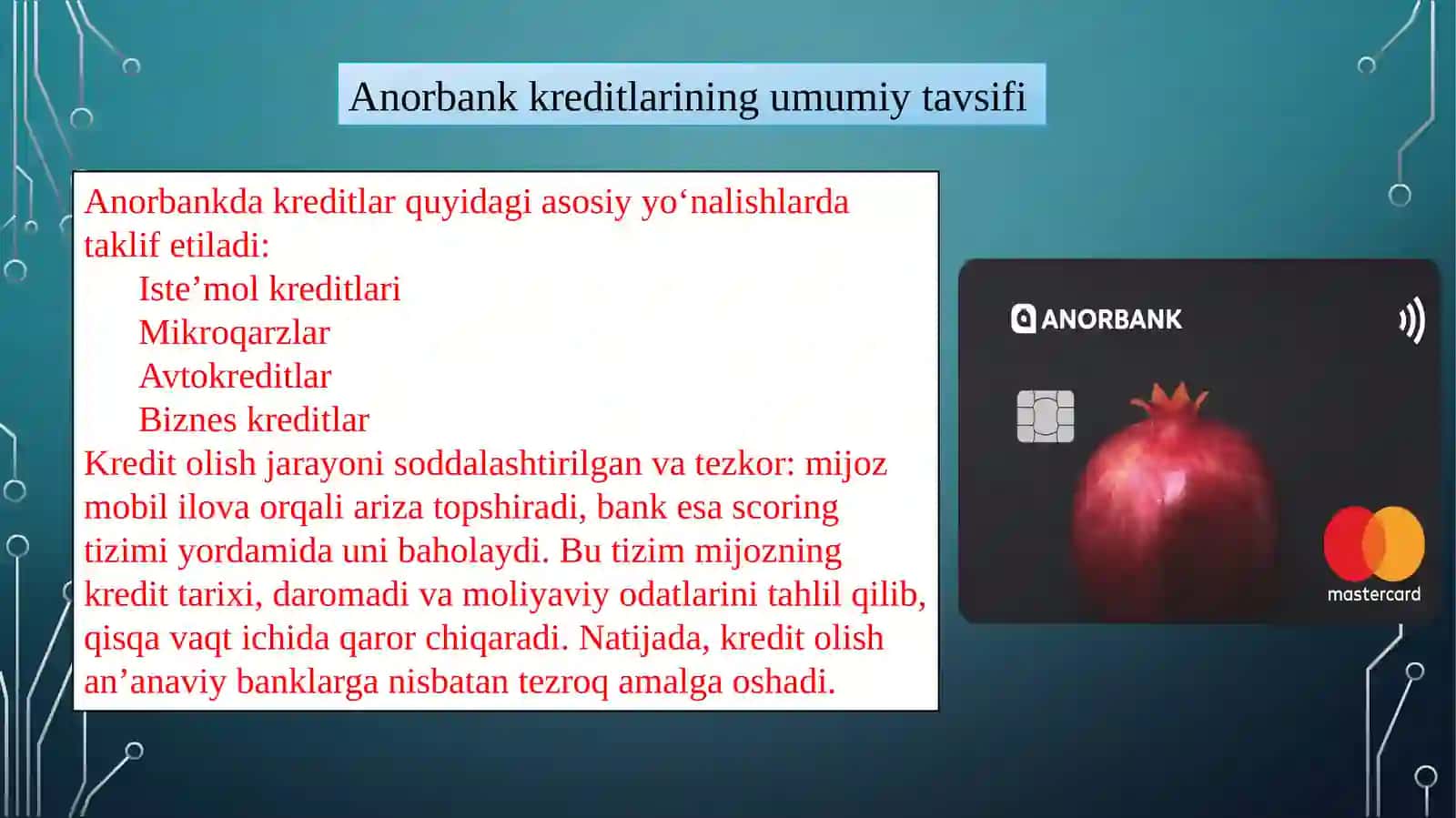 Anorbank kreditlarining umumiy tavsifi

Anorbankda kreditlar quyidagi asosiy yo‘nalishlarda taklif etiladi:

Iste’mol kreditlari

Mikroqarzlar

Avtokreditlar

Biznes kreditlar

Kredit olish jarayoni soddalashtirilgan va tezkor: mijoz mobil ilova orqali ariza topshiradi, bank esa scoring tizimi yordamida uni baholaydi. Bu tizim mijozning kredit tarixi, daromadi va moliyaviy odatlarini tahlil qilib, qisqa vaqt ichida qaror chiqaradi. Natijada, kredit olish an’anaviy banklarga nisbatan tezroq amalga oshadi.

ANORBANK

mastercard